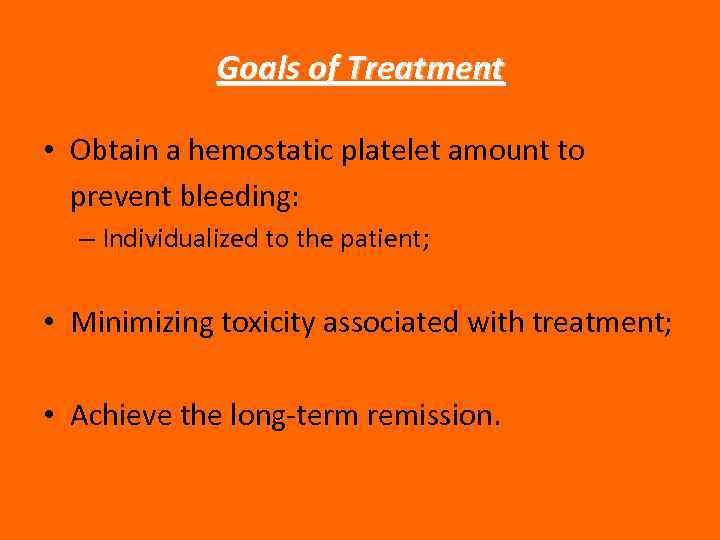 Goals of Treatment

• Obtain a hemostatic platelet amount to prevent bleeding:
– Individualized to the patient;

• Minimizing toxicity associated with treatment;

• Achieve the long-term remission.